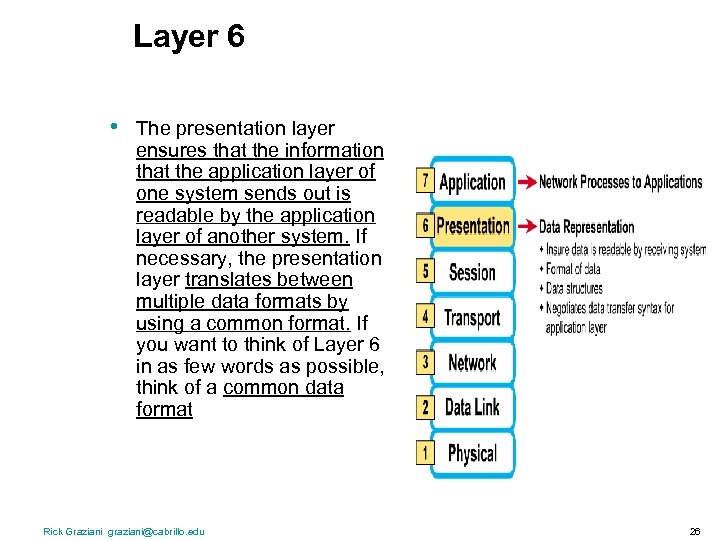 Layer 6

• The presentation layer ensures that the information that the application layer of one system sends out is readable by the application layer of another system. If necessary, the presentation layer translates between multiple data formats by using a common format. If you want to think of Layer 6 in as few words as possible, think of a common data format

7 Application → Network Processes to Applications
6 Presentation → Data Representation
• Insure data is readable by receiving system
• Format of data
• Data structures
• Negotiates data transfer syntax for application layer
5 Session
4 Transport
3 Network
2 Data Link
1 Physical

Rick Graziani graziani@cabrillo.edu

26